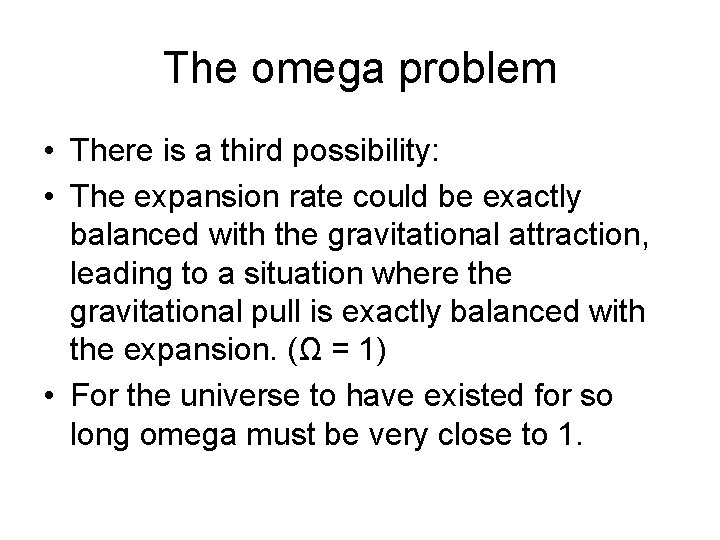 The omega problem

• There is a third possibility:

• The expansion rate could be exactly balanced with the gravitational attraction, leading to a situation where the gravitational pull is exactly balanced with the expansion. ($\Omega = 1$)

• For the universe to have existed for so long omega must be very close to 1.